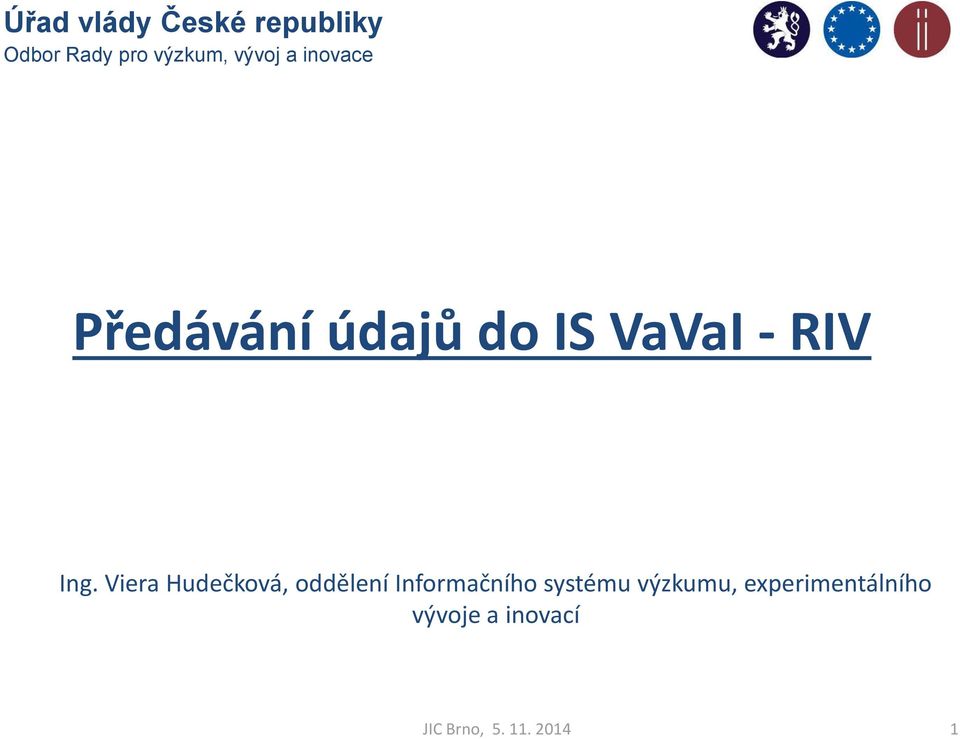 Úřad vlády České republiky
Odbor Rady pro výzkum, vývoj a inovace

Předávání údajů do IS VaVaI - RIV

Ing. Viera Hudečková, oddělení Informačního systému výzkumu, experimentálního vývoje a inovací

JIC Brno, 5. 11. 2014

1